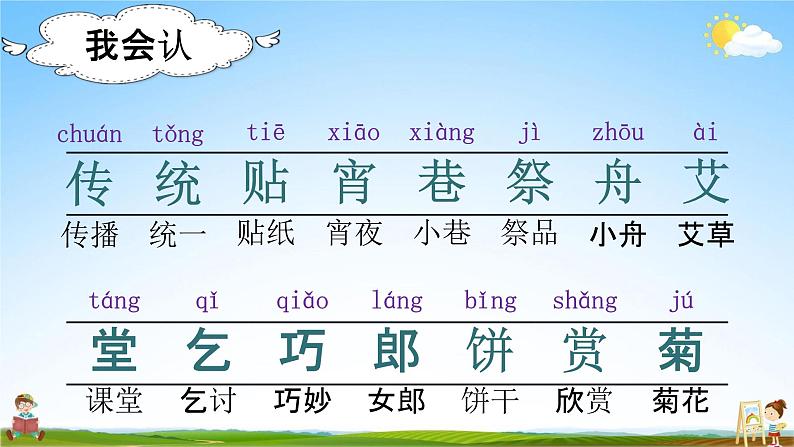 我会认

| chuán | tǒng | tiē | xiāo | xiàng | jì | zhōu | ài |
|---|---|---|---|---|---|---|---|
| 传 | 统 | 贴 | 宵 | 巷 | 祭 | 舟 | 艾 |
| 传播 | 统一 | 贴纸 | 宵夜 | 小巷 | 祭品 | 小舟 | 艾草 |

| táng | qǐ | qiǎo | láng | bǐng | shǎng | jú |
|---|---|---|---|---|---|---|
| 堂 | 乞 | 巧 | 郎 | 饼 | 赏 | 菊 |
| 课堂 | 乞讨 | 巧妙 | 女郎 | 饼干 | 欣赏 | 菊花 |